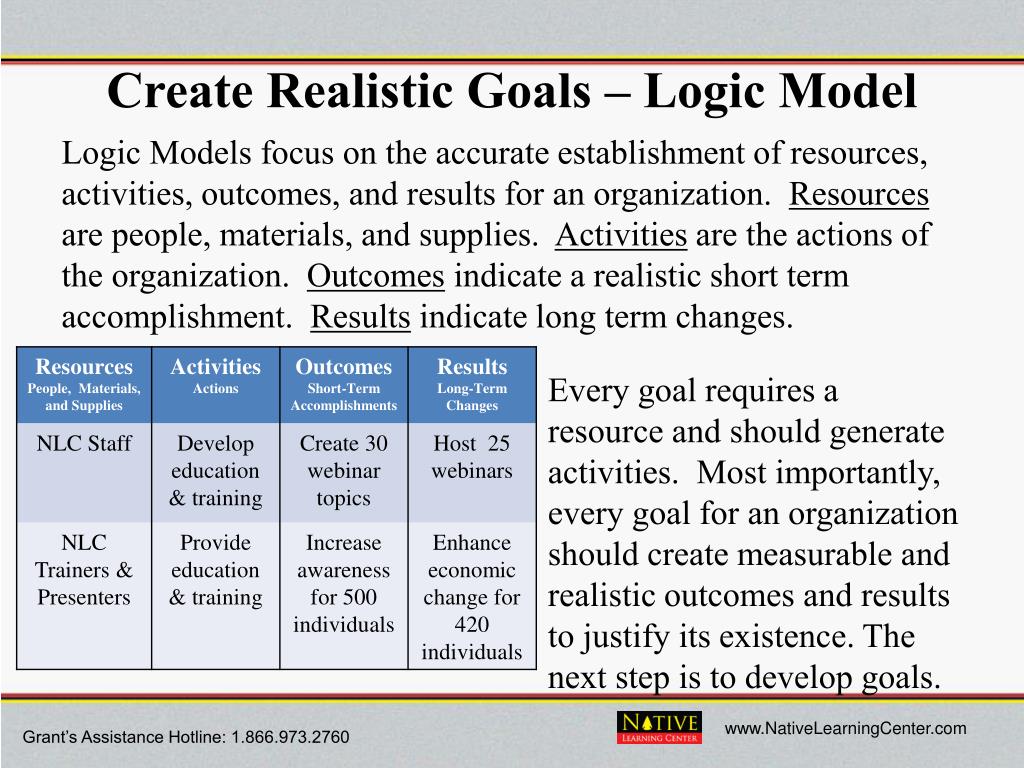 Create Realistic Goals – Logic Model

Logic Models focus on the accurate establishment of resources, activities, outcomes, and results for an organization. Resources are people, materials, and supplies. Activities are the actions of the organization. Outcomes indicate a realistic short term accomplishment. Results indicate long term changes.

| Resources People, Materials, and Supplies | Activities Actions | Outcomes Short-Term Accomplishments | Results Long-Term Changes |
|---|---|---|---|
| NLC Staff | Develop education & training | Create 30 webinar topics | Host 25 webinars |
| NLC Trainers & Presenters | Provide education & training | Increase awareness for 500 individuals | Enhance economic change for 420 individuals |

Every goal requires a resource and should generate activities. Most importantly, every goal for an organization should create measurable and realistic outcomes and results to justify its existence. The next step is to develop goals.

Grant's Assistance Hotline: 1.866.973.2760

NATIVE LEARNING CENTER

www.NativeLearningCenter.com